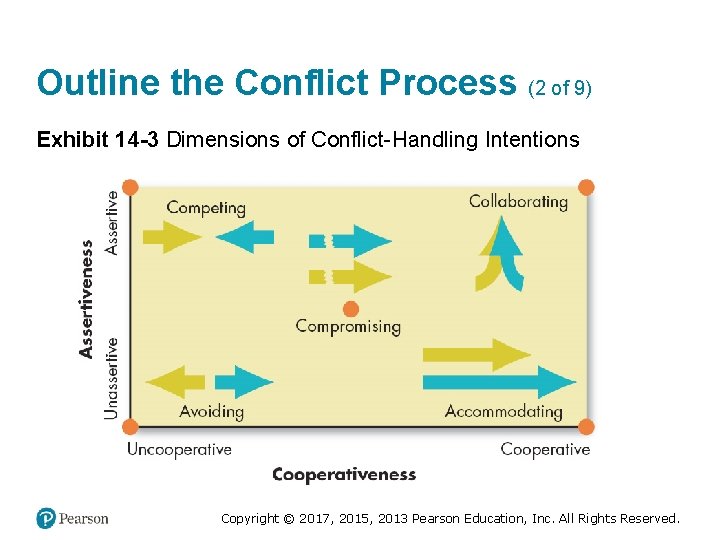 Outline the Conflict Process (2 of 9)

Exhibit 14-3 Dimensions of Conflict-Handling Intentions

Assertiveness

Assertive

Unassertive

Competing

Collaborating

Compromising

Avoiding

Accommodating

Uncooperative

Cooperative

Cooperativeness

Pearson

Copyright © 2017, 2015, 2013 Pearson Education, Inc. All Rights Reserved.